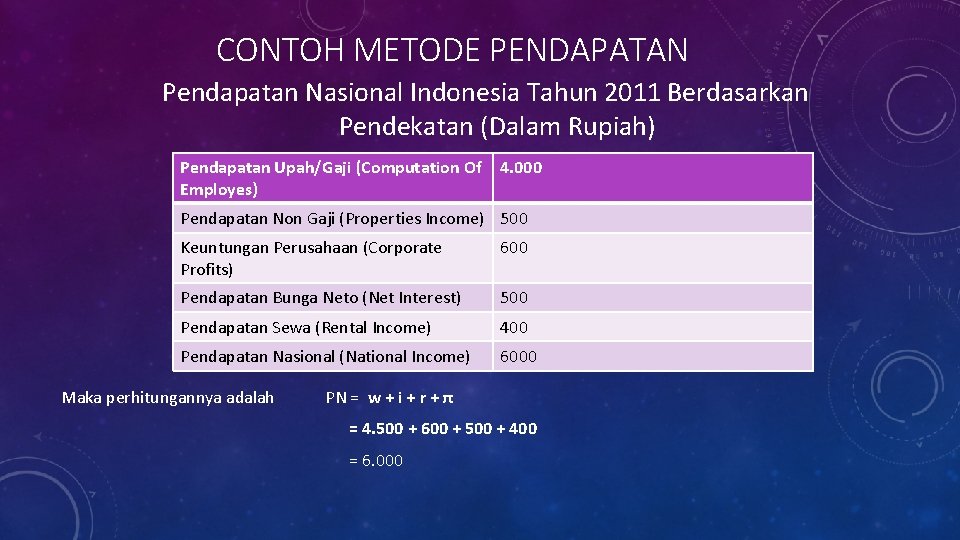 CONTOH METODE PENDAPATAN

Pendapatan Nasional Indonesia Tahun 2011 Berdasarkan Pendekatan (Dalam Rupiah)

| Pendapatan Upah/Gaji (Computation Of Employes) | 4.000 |
|---|---|
| Pendapatan Non Gaji (Properties Income) | 500 |
| Keuntungan Perusahaan (Corporate Profits) | 600 |
| Pendapatan Bunga Neto (Net Interest) | 500 |
| Pendapatan Sewa (Rental Income) | 400 |
| Pendapatan Nasional (National Income) | 6000 |

Maka perhitungannya adalah PN = $w + i + r + \pi$

= 4.500 + 600 + 500 + 400

= 6.000